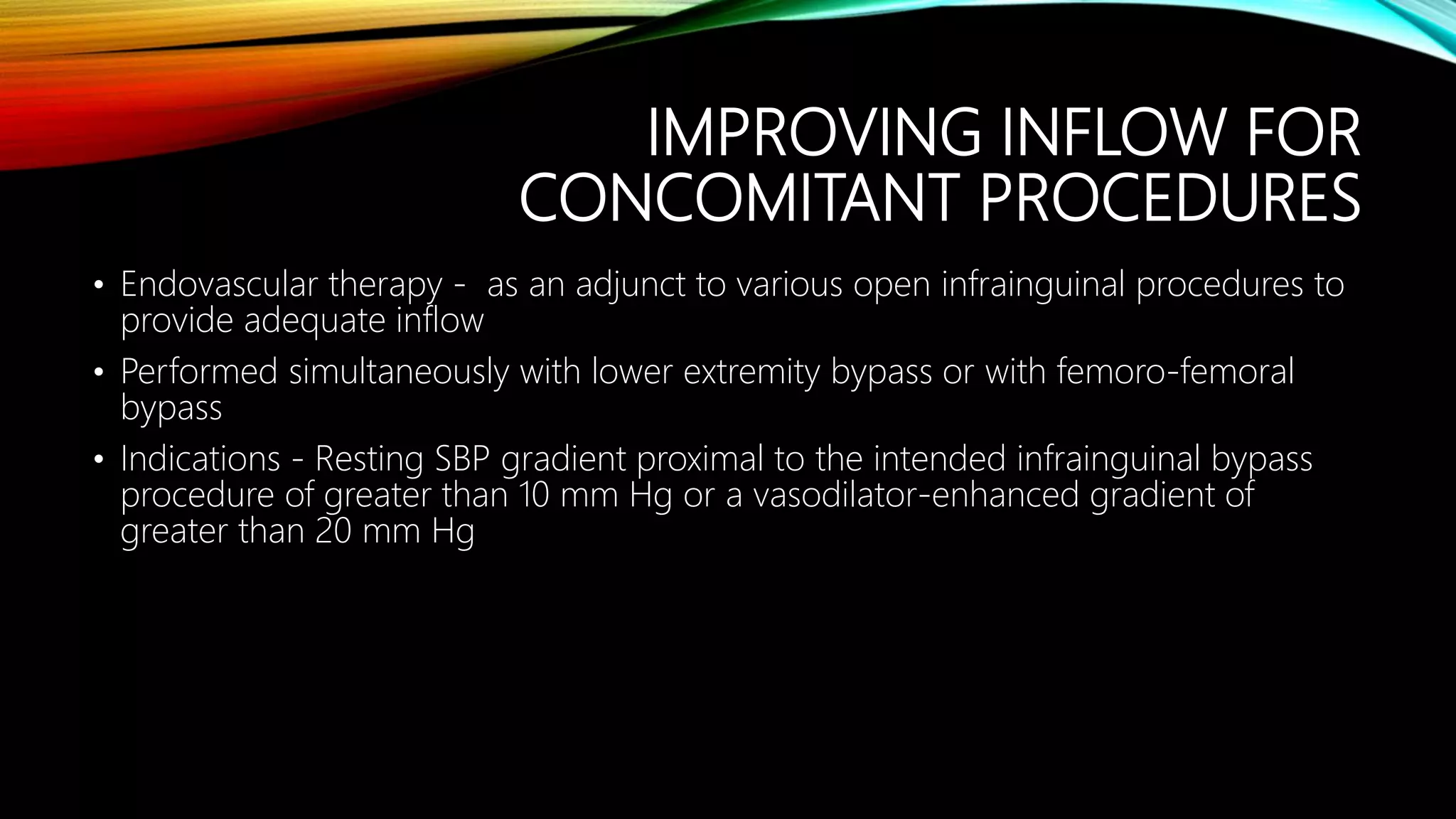 IMPROVING INFLOW FOR CONCOMITANT PROCEDURES

• Endovascular therapy -  as an adjunct to various open infrainguinal procedures to provide adequate inflow

• Performed simultaneously with lower extremity bypass or with femoro-femoral bypass

• Indications - Resting SBP gradient proximal to the intended infrainguinal bypass procedure of greater than 10 mm Hg or a vasodilator-enhanced gradient of greater than 20 mm Hg